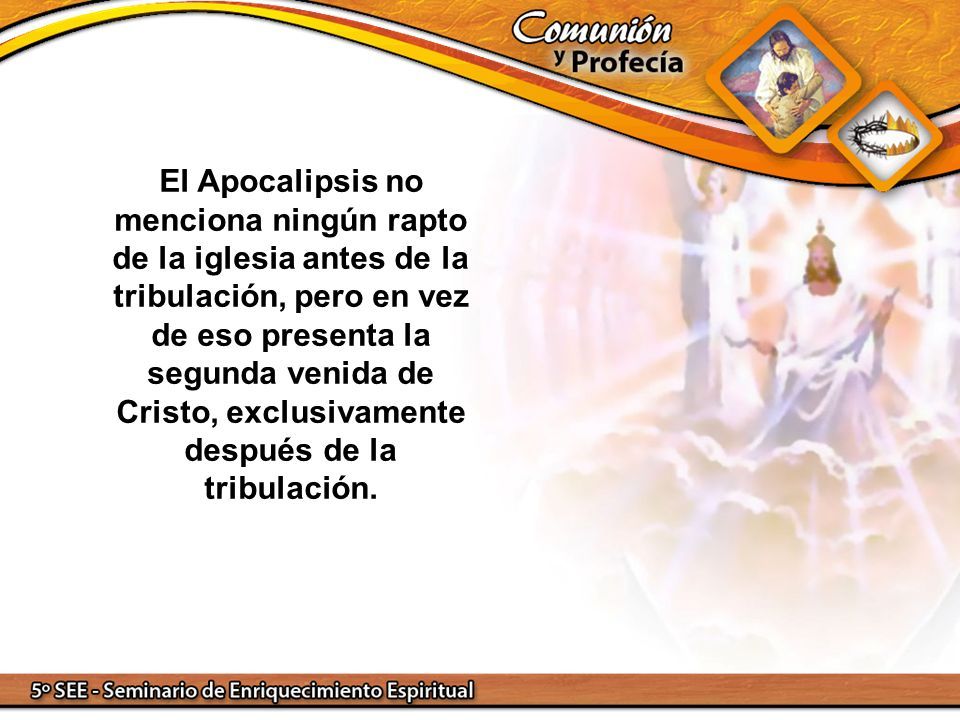 Comunión y Profecía

El Apocalipsis no menciona ningún rapto de la iglesia antes de la tribulación, pero en vez de eso presenta la segunda venida de Cristo, exclusivamente después de la tribulación.

5º SEE - Seminario de Enriquecimiento Espiritual